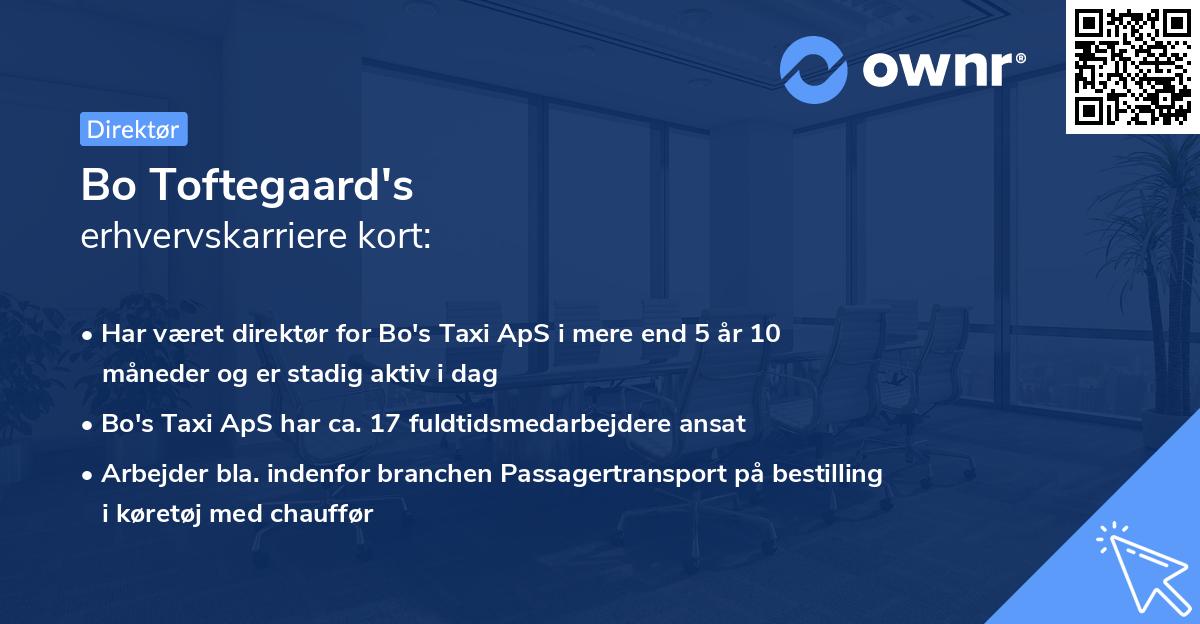 ownr®

Direktør

Bo Toftegaard's
erhvervskarriere kort:

• Har været direktør for Bo's Taxi ApS i mere end 5 år 10 måneder og er stadig aktiv i dag

• Bo's Taxi ApS har ca. 17 fuldtidsmedarbejdere ansat

• Arbejder bla. indenfor branchen Passagertransport på bestilling i køretøj med chauffør